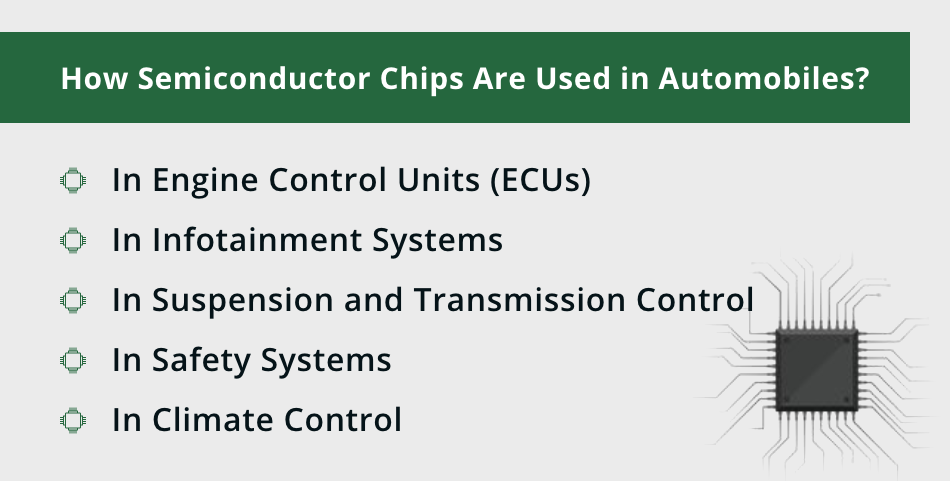 How Semiconductor Chips Are Used in Automobiles?

In Engine Control Units (ECUs)

In Infotainment Systems

In Suspension and Transmission Control

In Safety Systems

In Climate Control